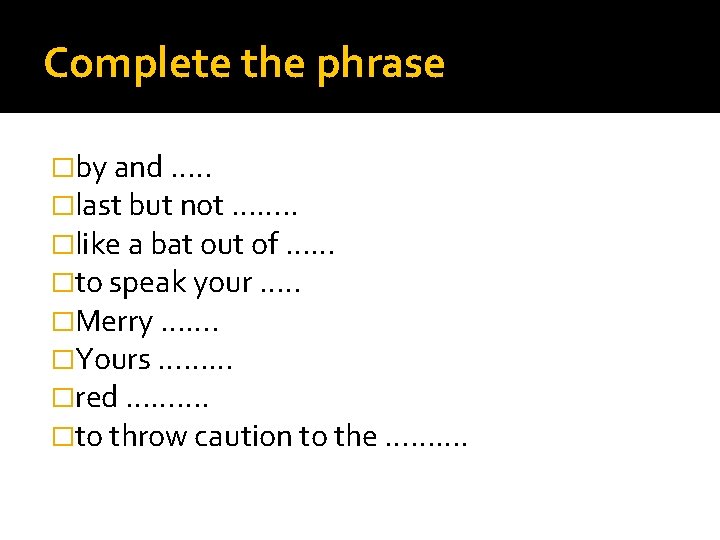 Complete the phrase

□by and .....
□last but not ........
□like a bat out of ......
□to speak your .....
□Merry .......
□Yours .........
□red ..........
□to throw caution to the ..........